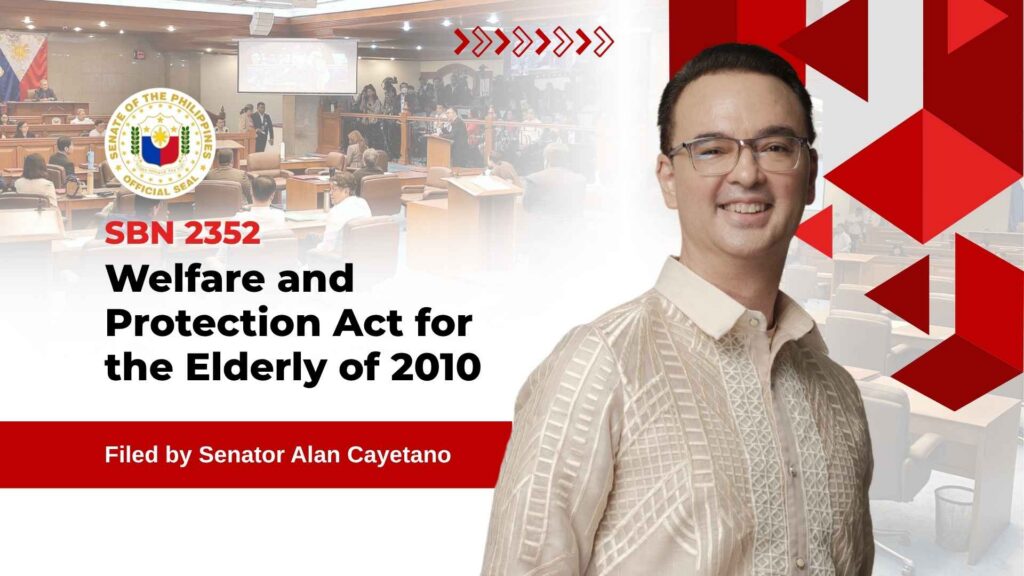 SENATE OF THE PHILIPPINES
OFFICIAL SEAL

SBN 2352

Welfare and Protection Act for the Elderly of 2010

Filed by Senator Alan Cayetano